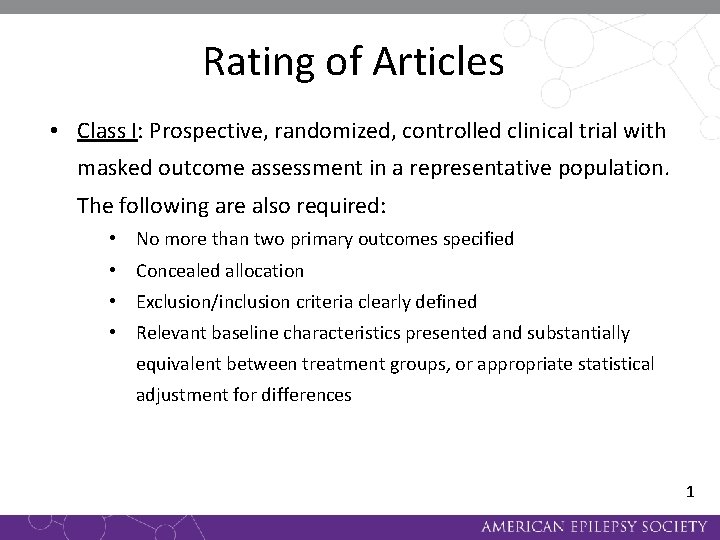 Rating of Articles

• Class I: Prospective, randomized, controlled clinical trial with masked outcome assessment in a representative population. The following are also required:

• No more than two primary outcomes specified
• Concealed allocation
• Exclusion/inclusion criteria clearly defined
• Relevant baseline characteristics presented and substantially equivalent between treatment groups, or appropriate statistical adjustment for differences

1

AMERICAN EPILEPSY SOCIETY